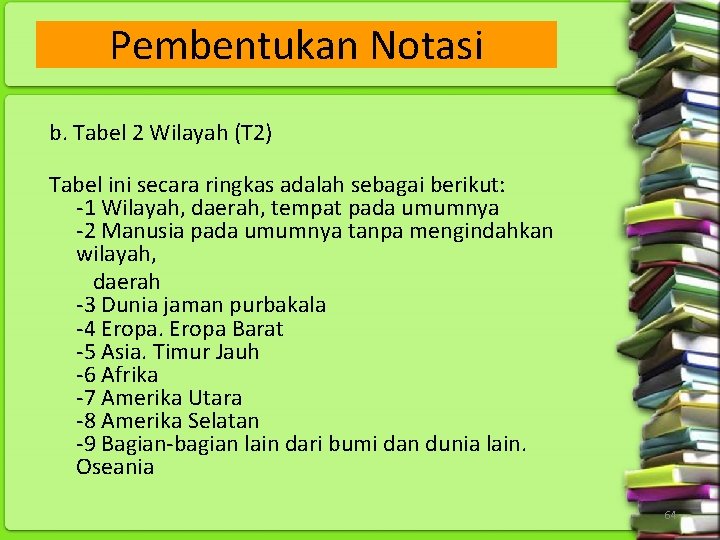 Pembentukan Notasi

b. Tabel 2 Wilayah (T2)

Tabel ini secara ringkas adalah sebagai berikut:
-1 Wilayah, daerah, tempat pada umumnya
-2 Manusia pada umumnya tanpa mengindahkan wilayah,
daerah
-3 Dunia jaman purbakala
-4 Eropa. Eropa Barat
-5 Asia. Timur Jauh
-6 Afrika
-7 Amerika Utara
-8 Amerika Selatan
-9 Bagian-bagian lain dari bumi dan dunia lain. Oseania

64